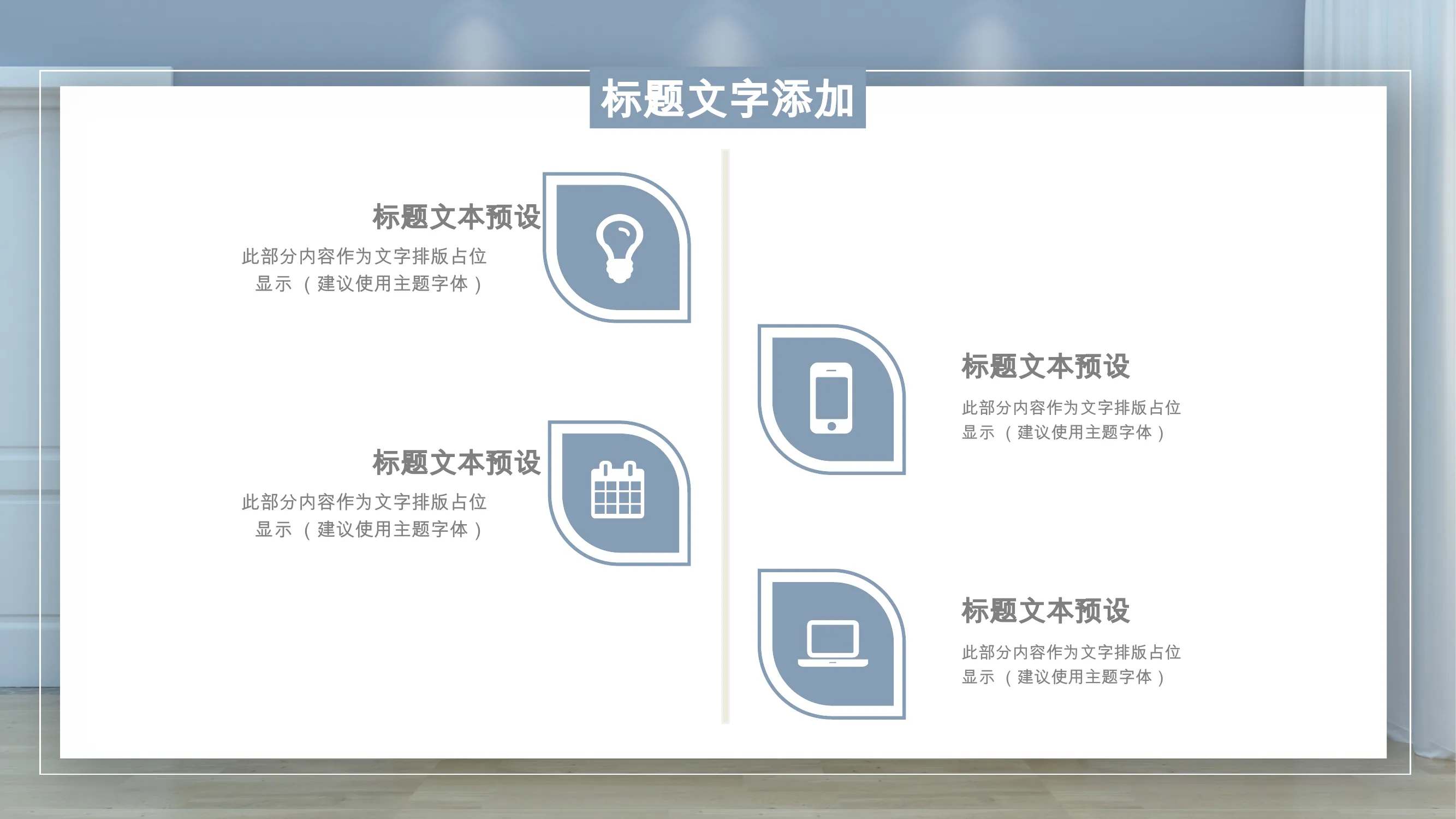 标题文字添加

标题文本预设

此部分内容作为文字排版占位显示 （建议使用主题字体）

标题文本预设

此部分内容作为文字排版占位显示 （建议使用主题字体）

标题文本预设

此部分内容作为文字排版占位显示 （建议使用主题字体）

标题文本预设

此部分内容作为文字排版占位显示 （建议使用主题字体）